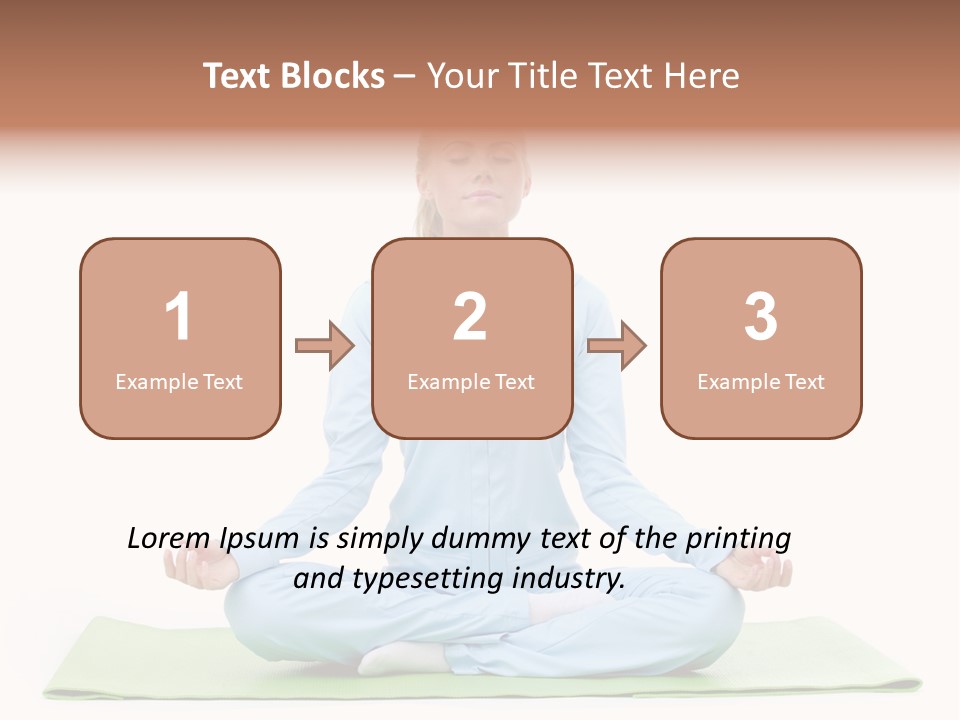 Text Blocks – Your Title Text Here

1
Example Text

2
Example Text

3
Example Text

Lorem Ipsum is simply dummy text of the printing and typesetting industry.